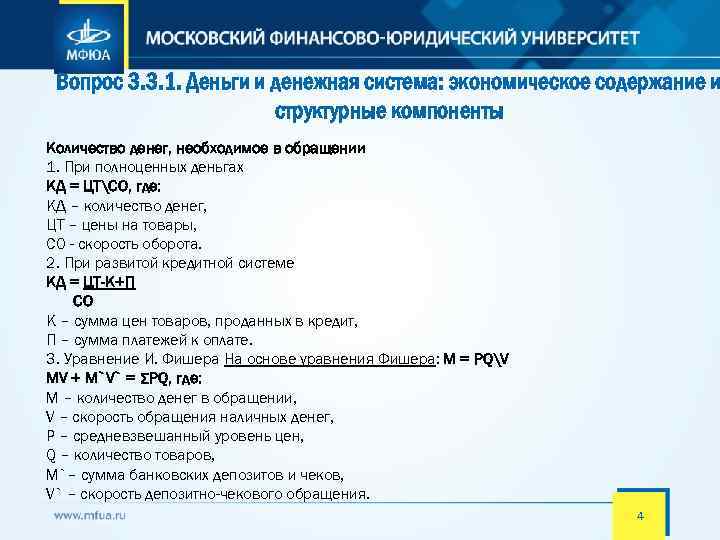 МФЮА
МОСКОВСКИЙ ФИНАНСОВО-ЮРИДИЧЕСКИЙ УНИВЕРСИТЕТ

Вопрос 3.3.1. Деньги и денежная система: экономическое содержание и структурные компоненты

Количество денег, необходимое в обращении
1. При полноценных деньгах
КД = ЦТ\СО, где:
КД – количество денег,
ЦТ – цены на товары,
СО - скорость оборота.
2. При развитой кредитной системе
КД = ЦТ-К+П
СО
К – сумма цен товаров, проданных в кредит,
П – сумма платежей к оплате.
3. Уравнение И. Фишера На основе уравнения Фишера: M = PQ\V
MV + M`V` = ΣPQ, где:
M – количество денег в обращении,
V – скорость обращения наличных денег,
P – средневзвешанный уровень цен,
Q – количество товаров,
M` – сумма банковских депозитов и чеков,
V` – скорость депозитно-чекового обращения.

www.mfua.ru
4